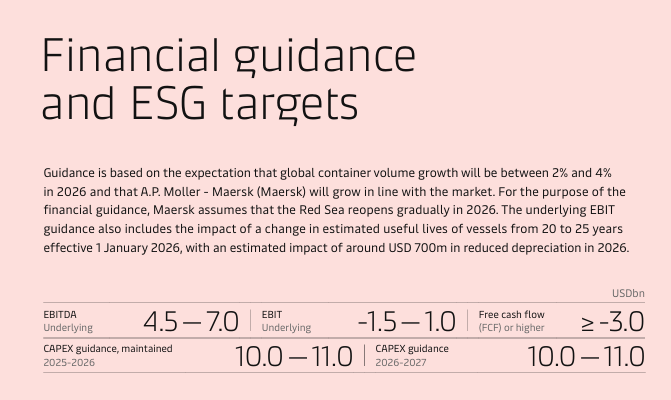 Financial guidance and ESG targets

Guidance is based on the expectation that global container volume growth will be between 2% and 4% in 2026 and that A.P. Moller - Maersk (Maersk) will grow in line with the market. For the purpose of the financial guidance, Maersk assumes that the Red Sea reopens gradually in 2026. The underlying EBIT guidance also includes the impact of a change in estimated useful lives of vessels from 20 to 25 years effective 1 January 2026, with an estimated impact of around USD 700m in reduced depreciation in 2026.

USDbn

EBITDA
Underlying
4.5 — 7.0

EBIT
Underlying
-1.5 — 1.0

Free cash flow
(FCF) or higher
≥ -3.0

CAPEX guidance, maintained
2025-2026
10.0 — 11.0

CAPEX guidance
2026-2027
10.0 — 11.0